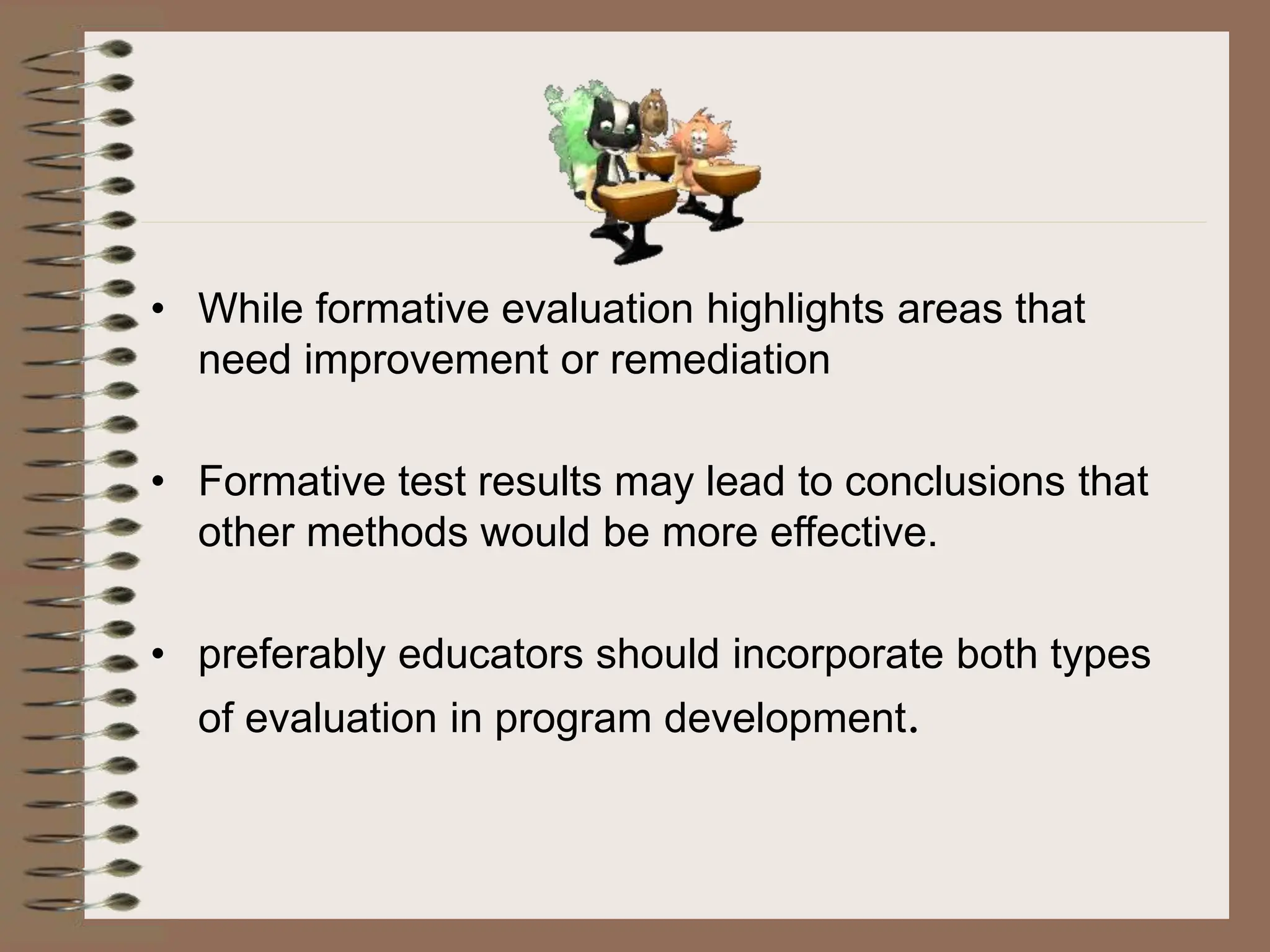 • While formative evaluation highlights areas that need improvement or remediation

• Formative test results may lead to conclusions that other methods would be more effective.

• preferably educators should incorporate both types of evaluation in program development.